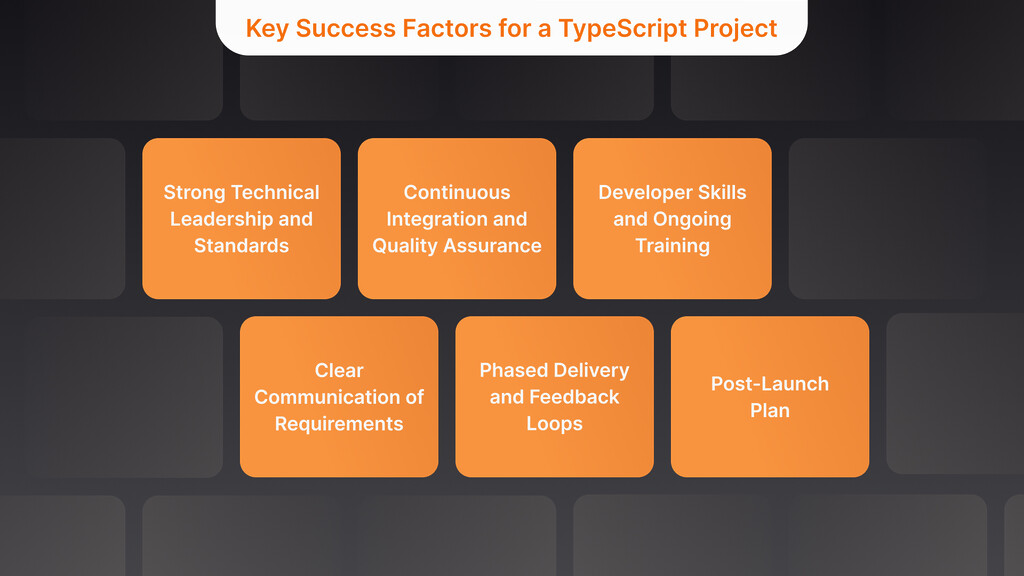 Key Success Factors for a TypeScript Project

Strong Technical Leadership and Standards

Continuous Integration and Quality Assurance

Developer Skills and Ongoing Training

Clear Communication of Requirements

Phased Delivery and Feedback Loops

Post-Launch Plan